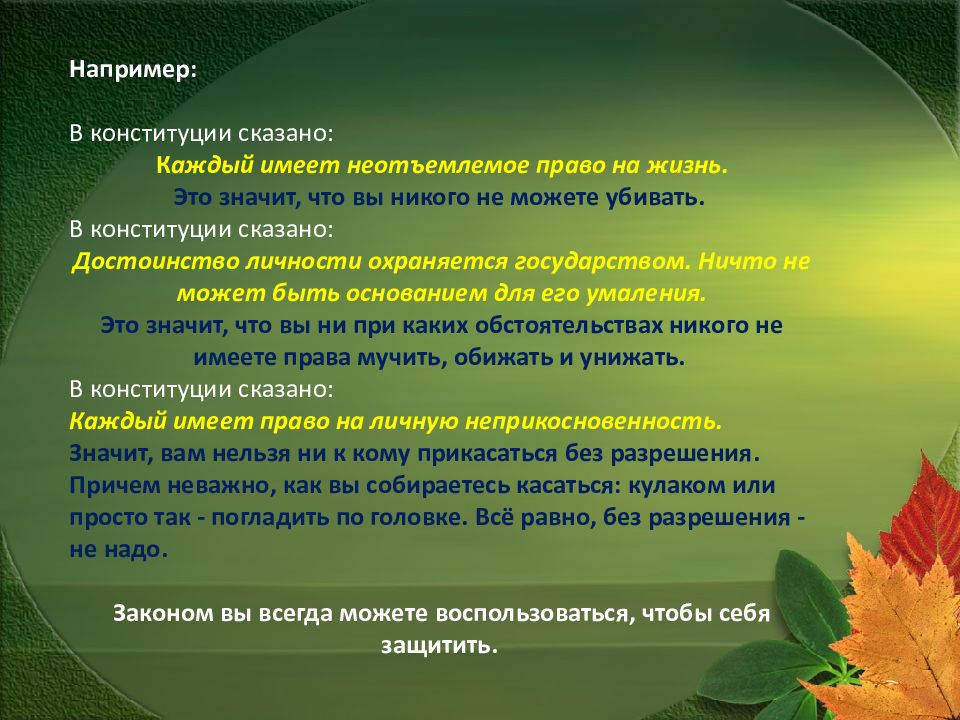 Например:

В конституции сказано:
Каждый имеет неотъемлемое право на жизнь.
Это значит, что вы никого не можете убивать.
В конституции сказано:
Достоинство личности охраняется государством. Ничто не может быть основанием для его умаления.
Это значит, что вы ни при каких обстоятельствах никого не имеете права мучить, обижать и унижать.
В конституции сказано:
Каждый имеет право на личную неприкосновенность.
Значит, вам нельзя ни к кому прикасаться без разрешения. Причем неважно, как вы собираетесь касаться: кулаком или просто так - погладить по головке. Всё равно, без разрешения - не надо.

Законом вы всегда можете воспользоваться, чтобы себя защитить.